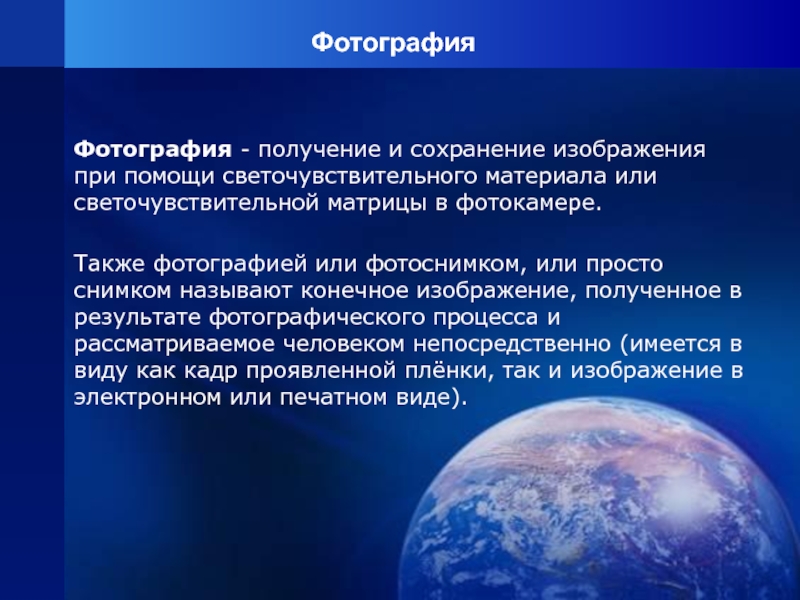 Фотография

Фотография - получение и сохранение изображения при помощи светочувствительного материала или светочувствительной матрицы в фотокамере.

Также фотографией или фотоснимком, или просто снимком называют конечное изображение, полученное в результате фотографического процесса и рассматриваемое человеком непосредственно (имеется в виду как кадр проявленной плёнки, так и изображение в электронном или печатном виде).